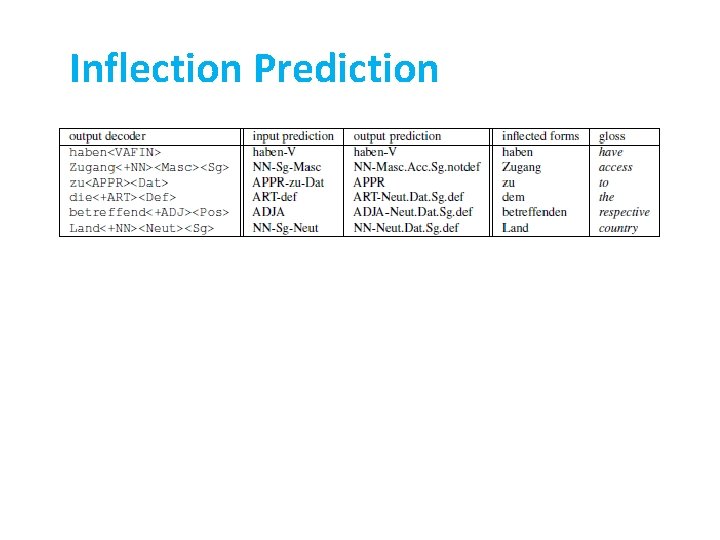 Inflection Prediction

| output decoder | input prediction | output prediction | inflected forms | gloss |
|---|---|---|---|---|
| haben<VAFIN> | haben-V | haben-V | haben | have |
| Zugang<+NN><Masc><Sg> | NN-Sg-Masc | NN-Masc.Acc.Sg.notdef | Zugang | access |
| zu<APPR><Dat> | APPR-zu-Dat | APPR | zu | to |
| die<+ART><Def> | ART-def | ART-Neut.Dat.Sg.def | dem | the |
| betreffend<+ADJ><Pos> | ADJA | ADJA-Neut.Dat.Sg.def | betreffenden | respective |
| Land<+NN><Neut><Sg> | NN-Sg-Neut | NN-Neut.Dat.Sg.def | Land | country |